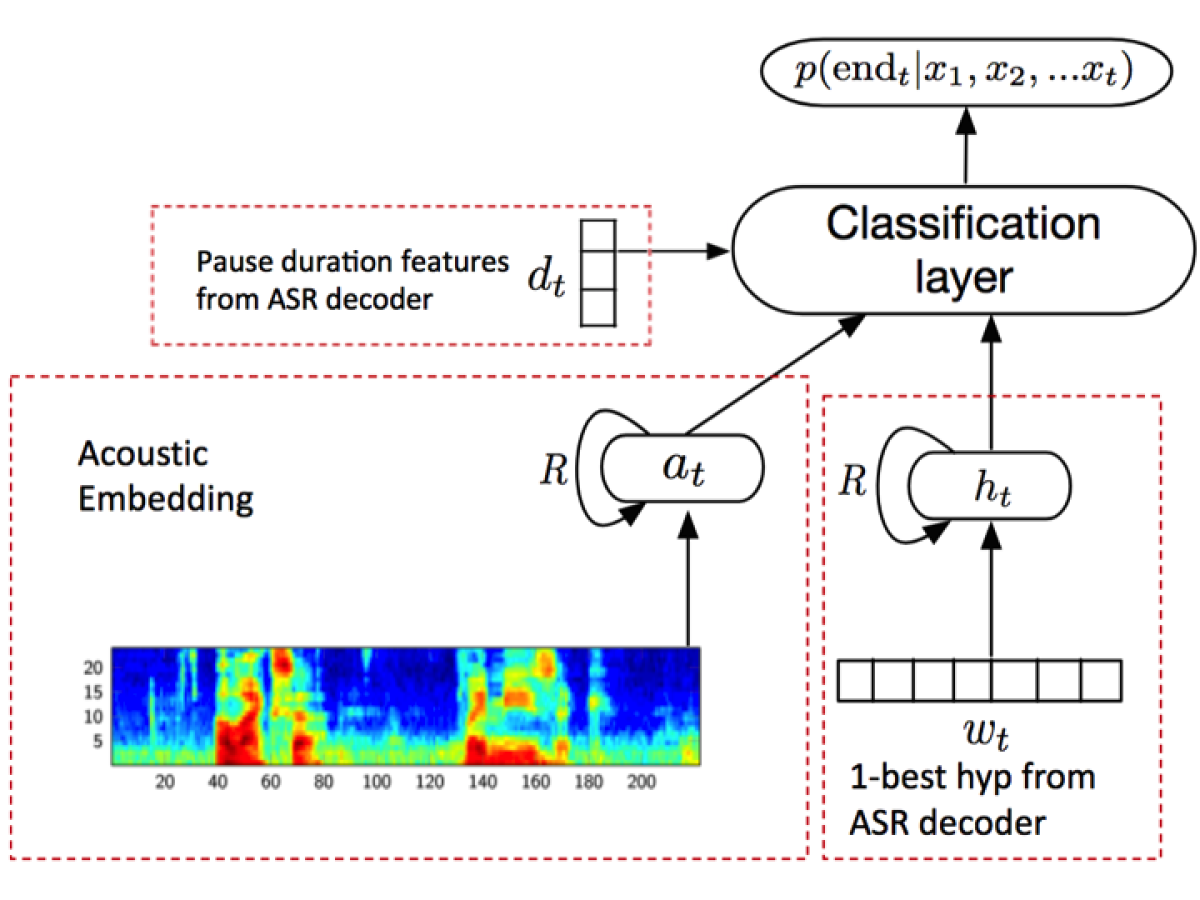 $p(\text{end}_t|x_1, x_2, ...x_t)$

Classification layer

Pause duration features from ASR decoder

$d_t$

Acoustic Embedding

$R$

$a_t$

$R$

$h_t$

20
15
10
5

20 40 60 80 100 120 140 160 180 200

$w_t$

1-best hyp from ASR decoder